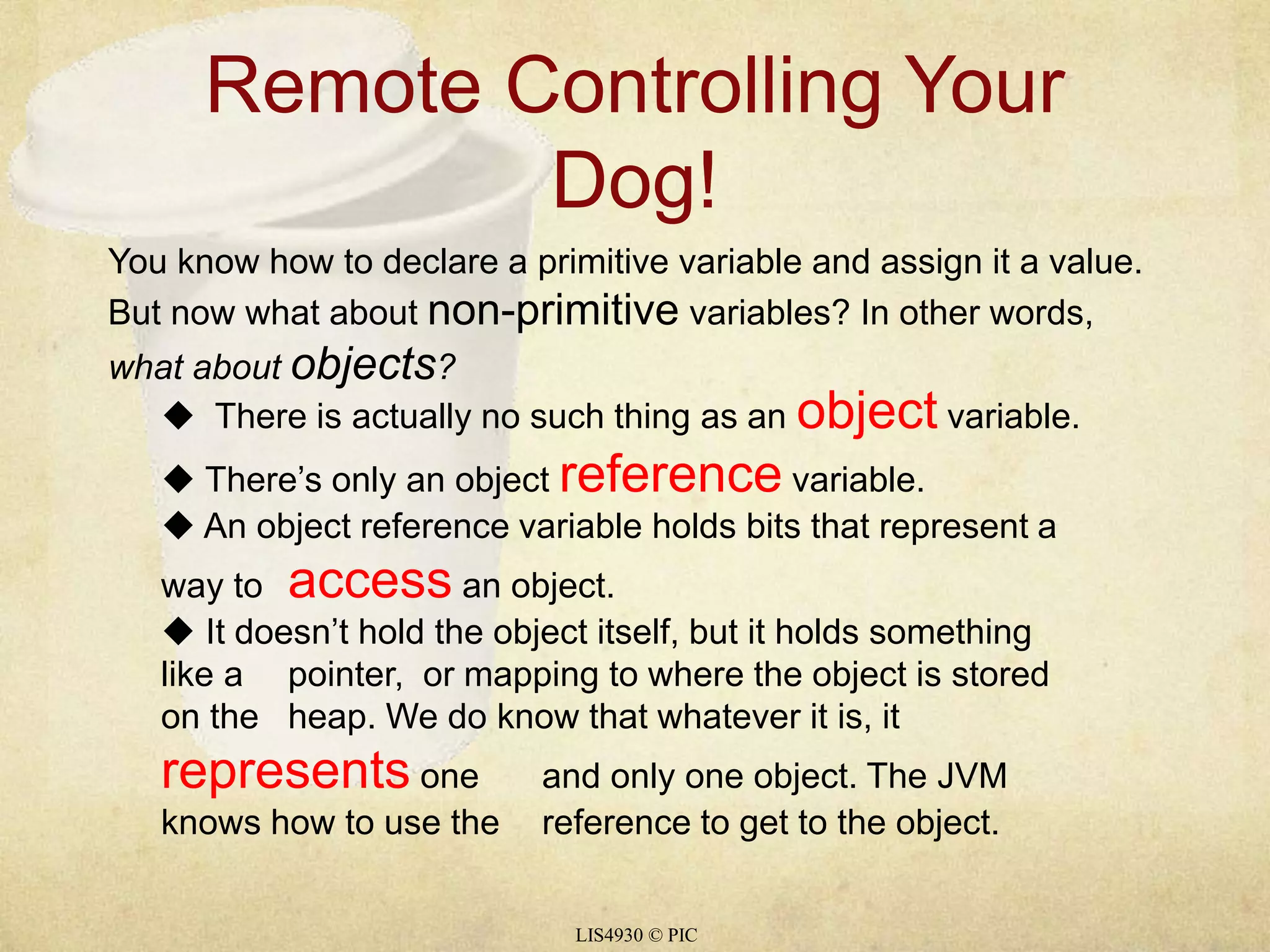 Remote Controlling Your Dog!

You know how to declare a primitive variable and assign it a value. But now what about non-primitive variables? In other words, what about objects?

◆ There is actually no such thing as an object variable.

◆ There's only an object reference variable.

◆ An object reference variable holds bits that represent a way to access an object.

◆ It doesn't hold the object itself, but it holds something like a pointer, or mapping to where the object is stored on the heap. We do know that whatever it is, it represents one and only one object. The JVM knows how to use the reference to get to the object.

LIS4930 © PIC